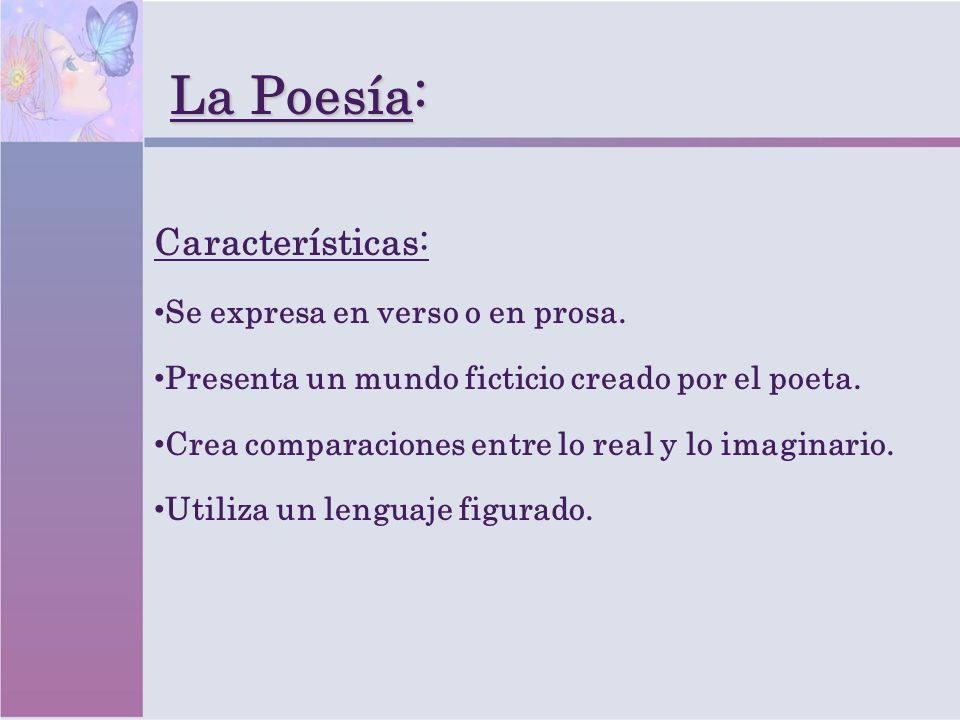 La Poesía:

Características:

•Se expresa en verso o en prosa.

•Presenta un mundo ficticio creado por el poeta.

•Crea comparaciones entre lo real y lo imaginario.

•Utiliza un lenguaje figurado.